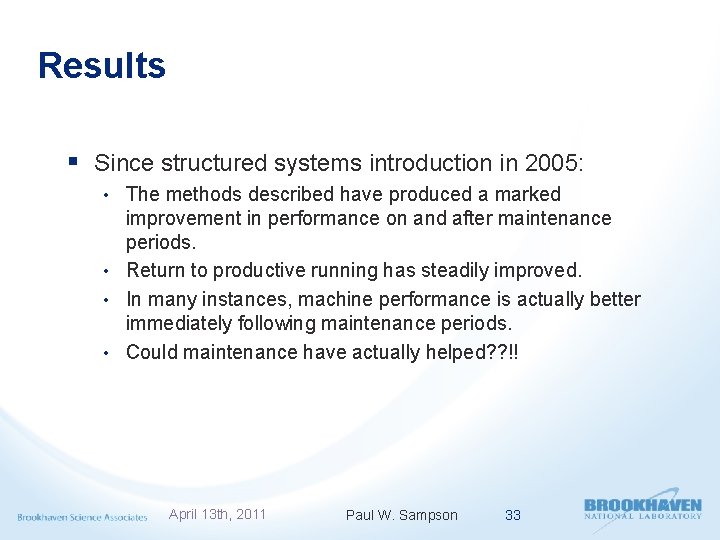 Results

▪ Since structured systems introduction in 2005:

• The methods described have produced a marked improvement in performance on and after maintenance periods.

• Return to productive running has steadily improved.

• In many instances, machine performance is actually better immediately following maintenance periods.

• Could maintenance have actually helped??!!

Brookhaven Science Associates April 13th, 2011 Paul W. Sampson 33 BROOKHAVEN NATIONAL LABORATORY